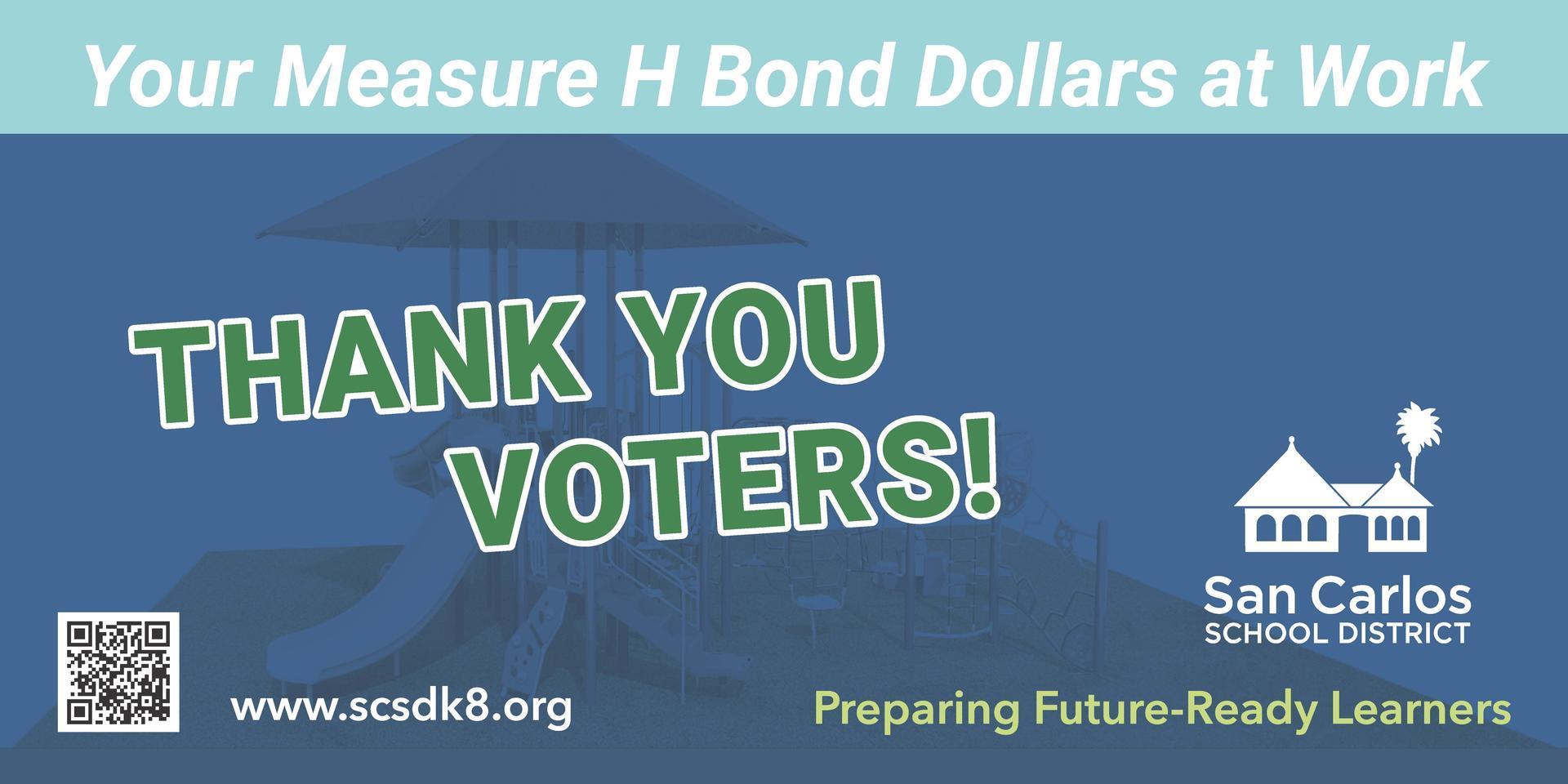 Your Measure H Bond Dollars at Work

THANK YOU VOTERS!

San Carlos SCHOOL DISTRICT

www.scsdk8.org

Preparing Future-Ready Learners